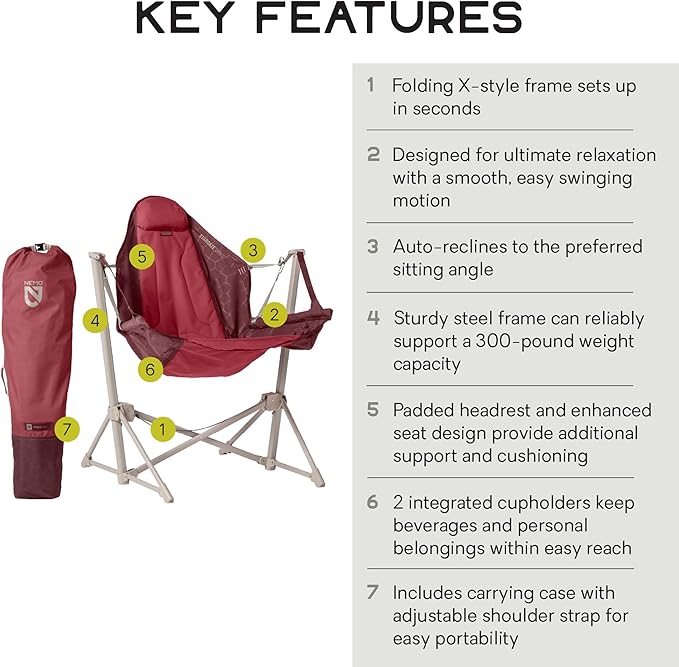 KEY FEATURES

NEMO

5 3 4 2 6 7 1

1 Folding X-style frame sets up in seconds

2 Designed for ultimate relaxation with a smooth, easy swinging motion

3 Auto-reclines to the preferred sitting angle

4 Sturdy steel frame can reliably support a 300-pound weight capacity

5 Padded headrest and enhanced seat design provide additional support and cushioning

6 2 integrated cupholders keep beverages and personal belongings within easy reach

7 Includes carrying case with adjustable shoulder strap for easy portability